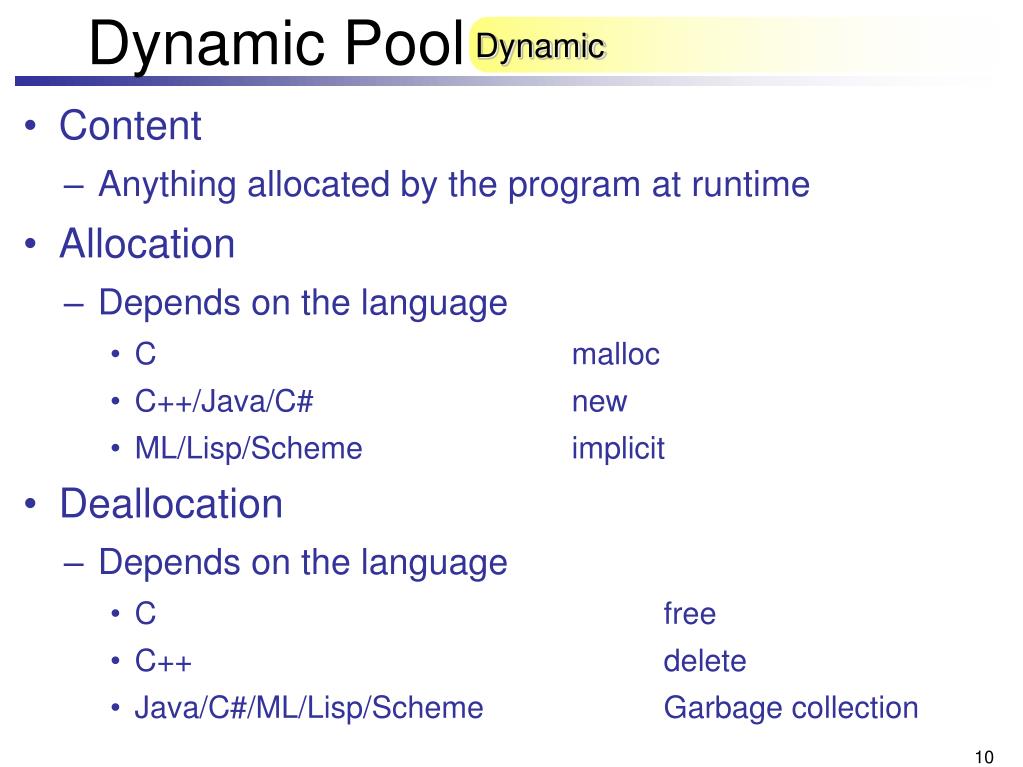 Dynamic Pool Dynamic

• Content
– Anything allocated by the program at runtime
• Allocation
– Depends on the language
• C malloc
• C++/Java/C# new
• ML/Lisp/Scheme implicit
• Deallocation
– Depends on the language
• C free
• C++ delete
• Java/C#/ML/Lisp/Scheme Garbage collection

10